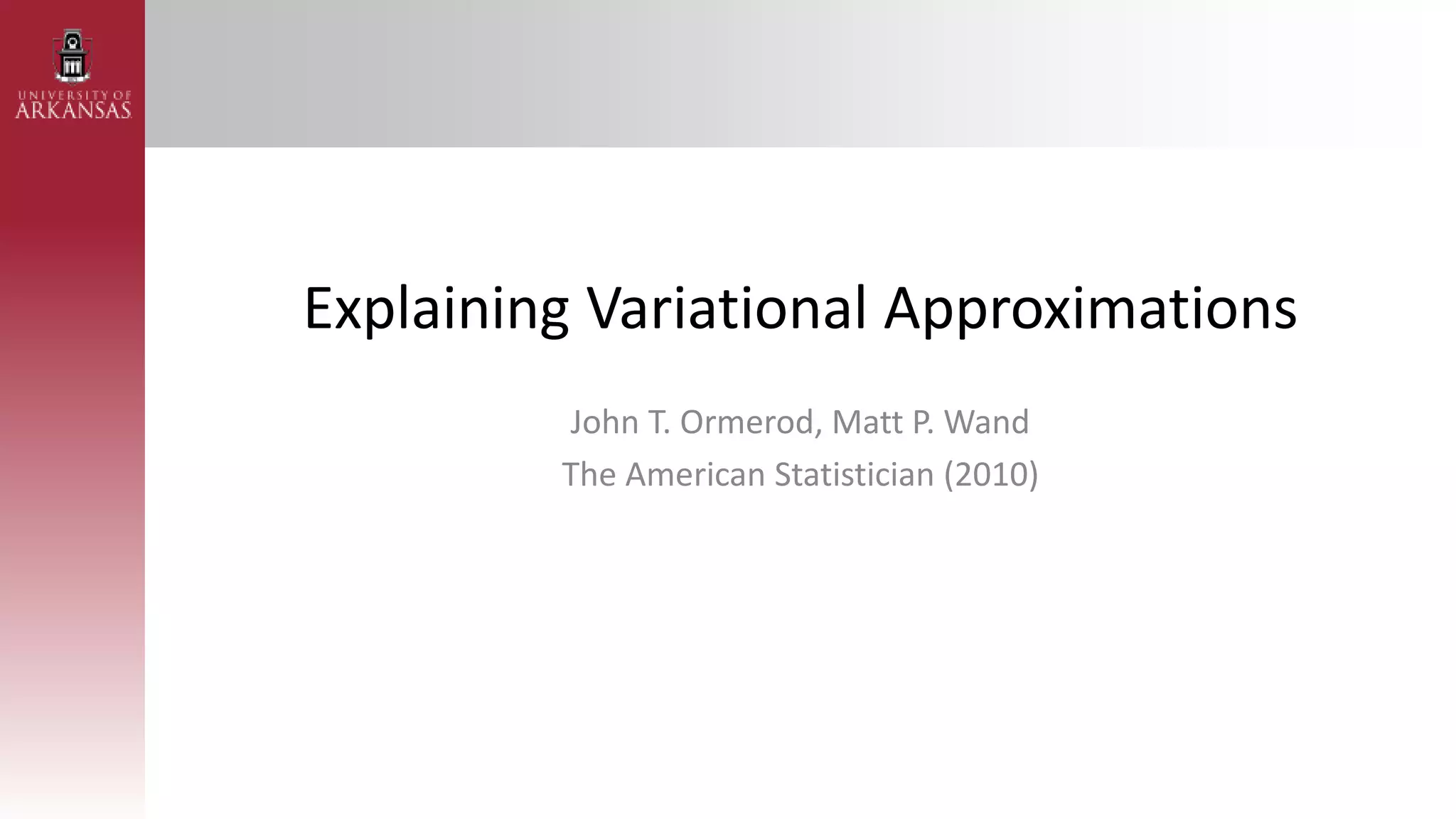 UNIVERSITY OF
ARKANSAS

Explaining Variational Approximations

John T. Ormerod, Matt P. Wand

The American Statistician (2010)